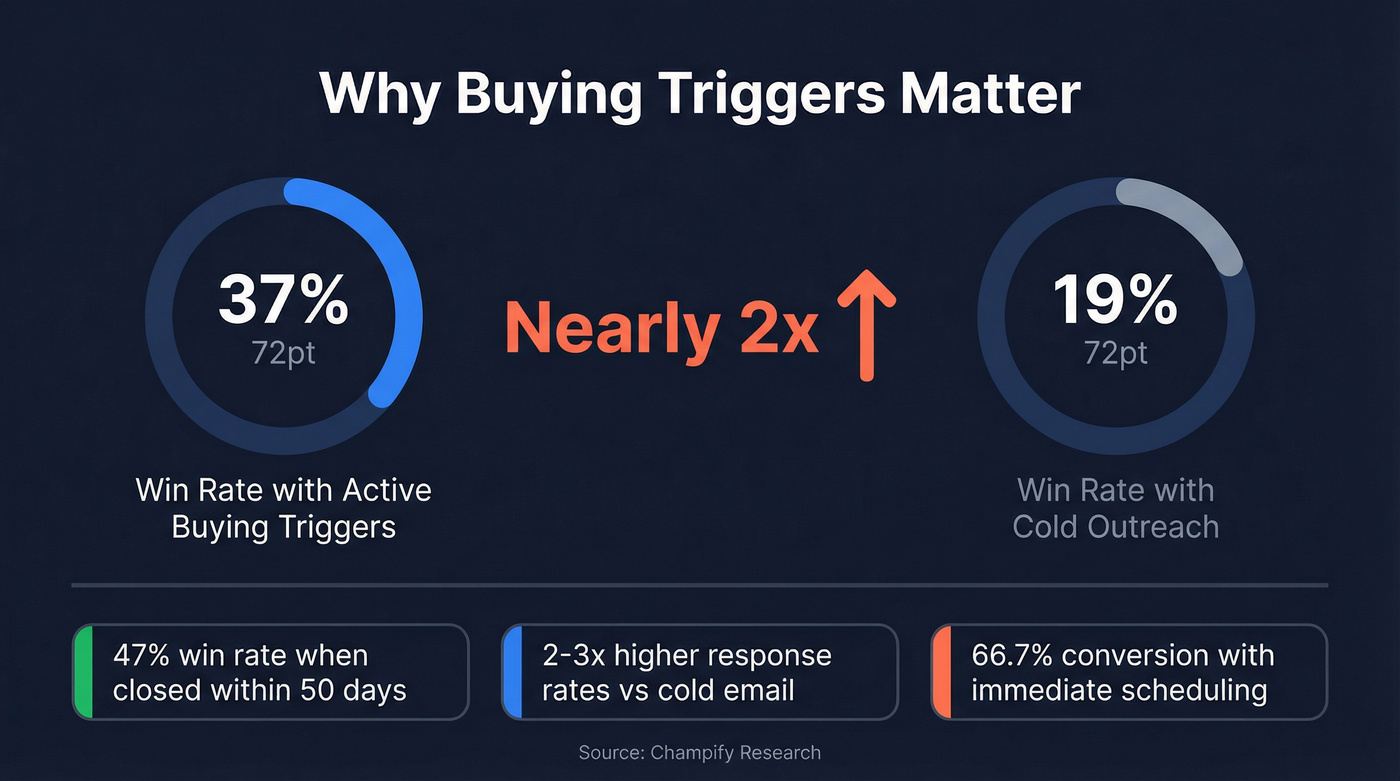 Why Buying Triggers Matter

37%
72pt

Win Rate with Active Buying Triggers

Nearly 2x ↑

19%
72pt

Win Rate with Cold Outreach

47% win rate when closed within 50 days

2-3x higher response rates vs cold email

66.7% conversion with immediate scheduling

Source: Champify Research